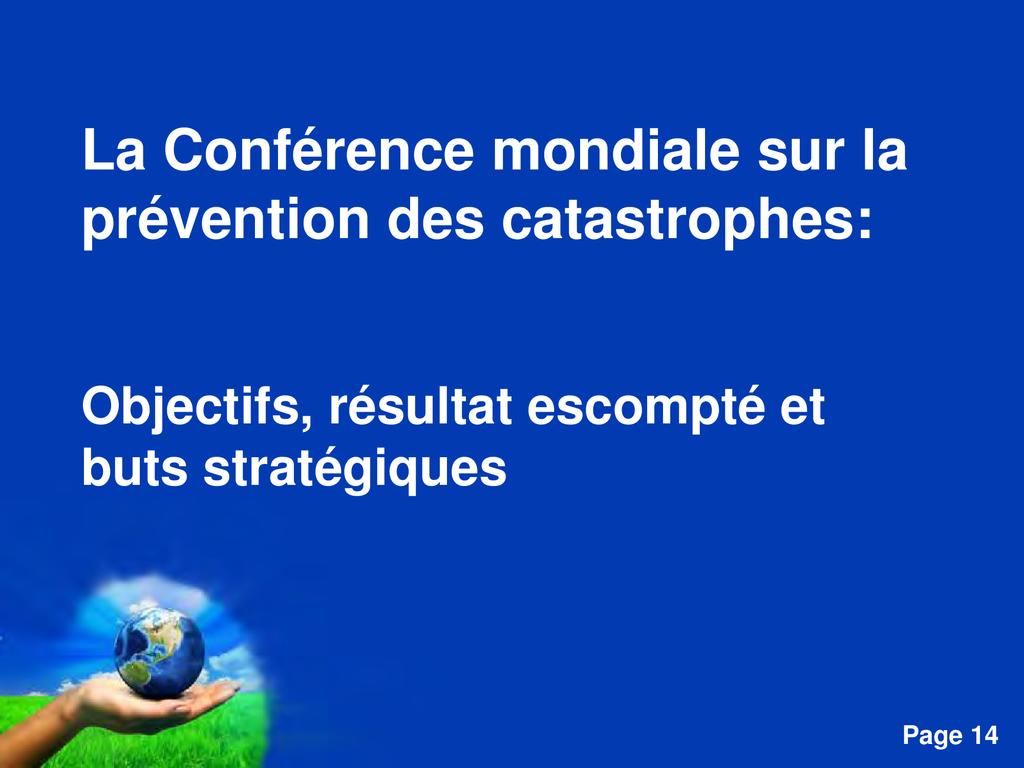 La Conférence mondiale sur la prévention des catastrophes:

Objectifs, résultat escompté et buts stratégiques

Page 14